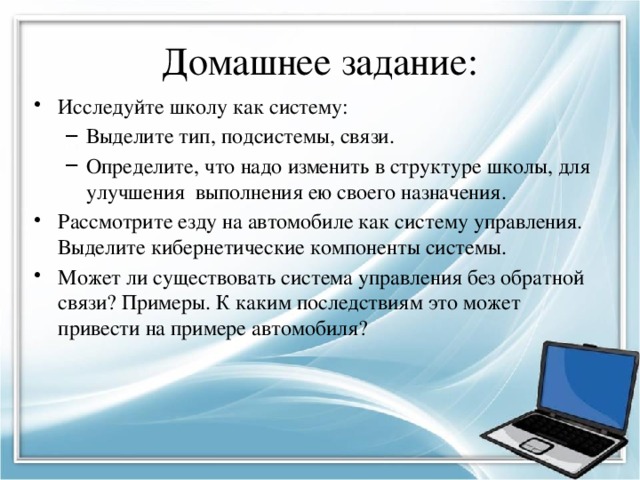 Домашнее задание:

• Исследуйте школу как систему:
– Выделите тип, подсистемы, связи.
– Определите, что надо изменить в структуре школы, для улучшения выполнения ею своего назначения.
• Рассмотрите езду на автомобиле как систему управления. Выделите кибернетические компоненты системы.
• Может ли существовать система управления без обратной связи? Примеры. К каким последствиям это может привести на примере автомобиля?